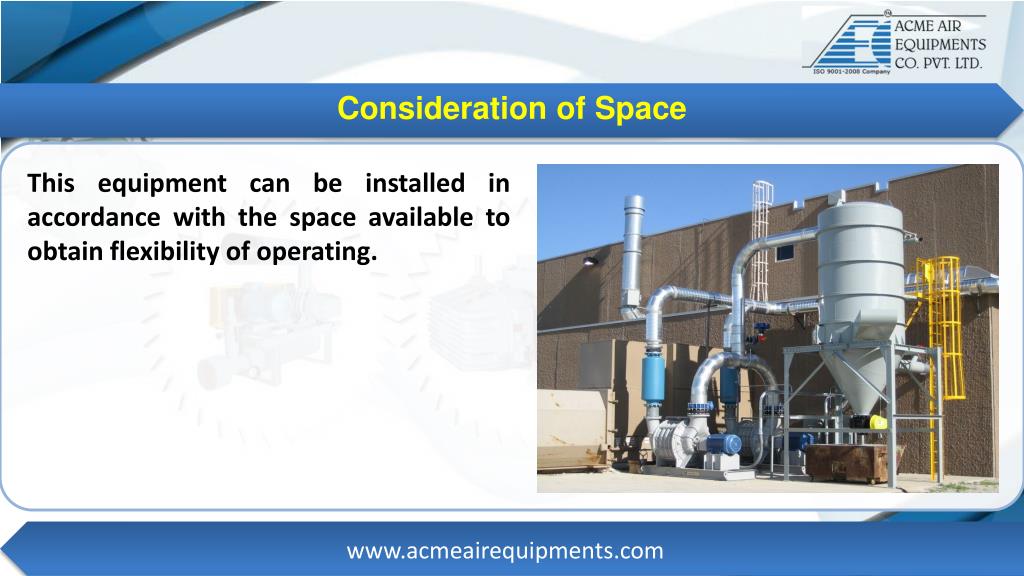 ACME AIR EQUIPMENTS CO. PVT. LTD.
ISO 9001-2008 Company

Consideration of Space

This equipment can be installed in accordance with the space available to obtain flexibility of operating.

www.acmeairequipments.com